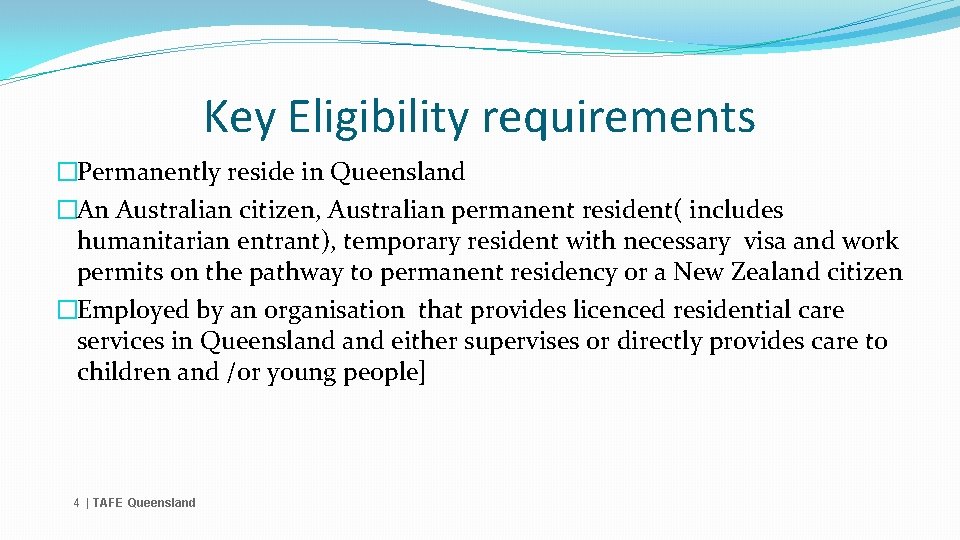 Key Eligibility requirements

�Permanently reside in Queensland

�An Australian citizen, Australian permanent resident( includes humanitarian entrant), temporary resident with necessary visa and work permits on the pathway to permanent residency or a New Zealand citizen

�Employed by an organisation that provides licenced residential care services in Queensland and either supervises or directly provides care to children and /or young people]

4 | TAFE Queensland